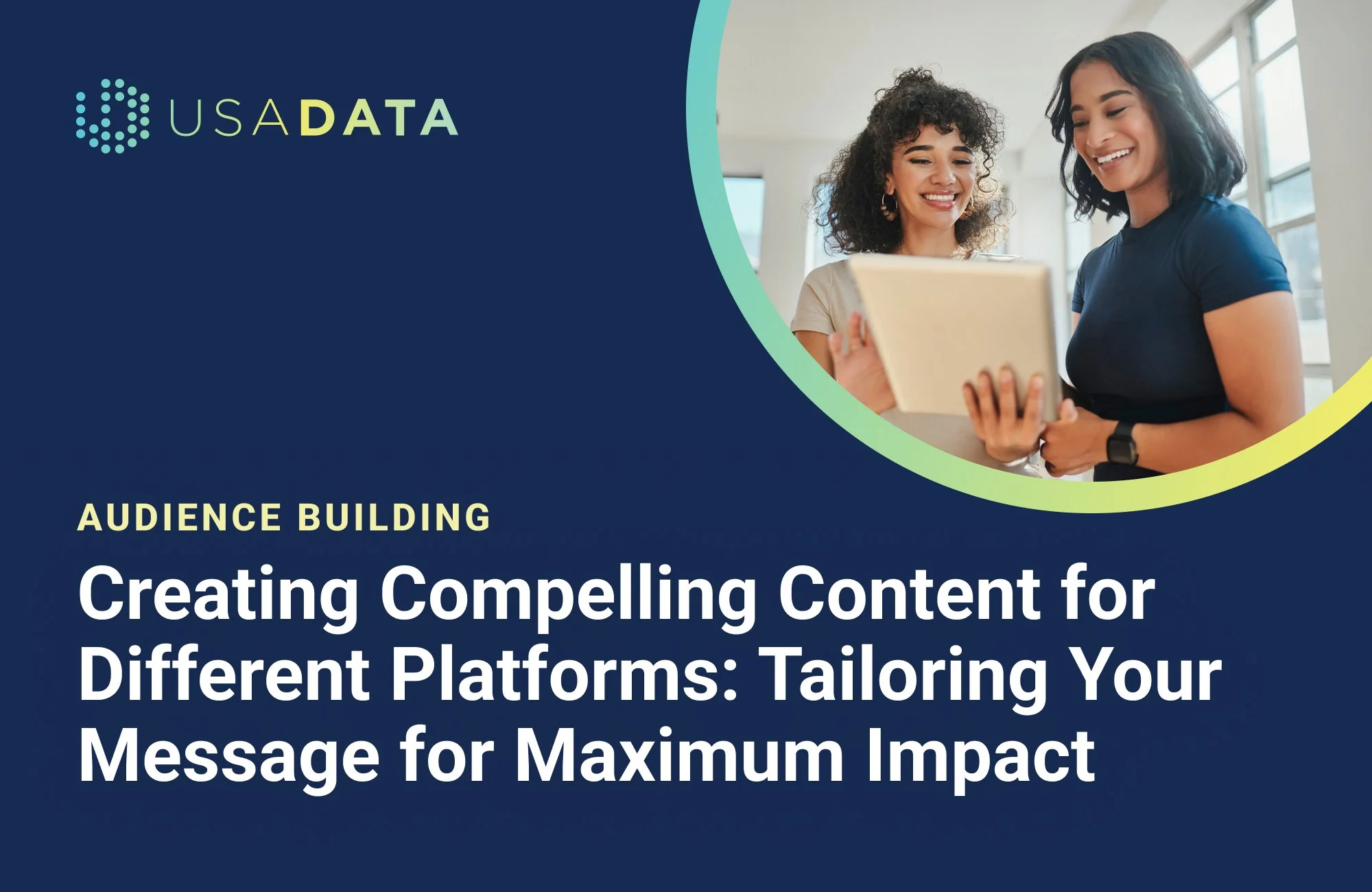 USADATA

AUDIENCE BUILDING

Creating Compelling Content for Different Platforms: Tailoring Your Message for Maximum Impact